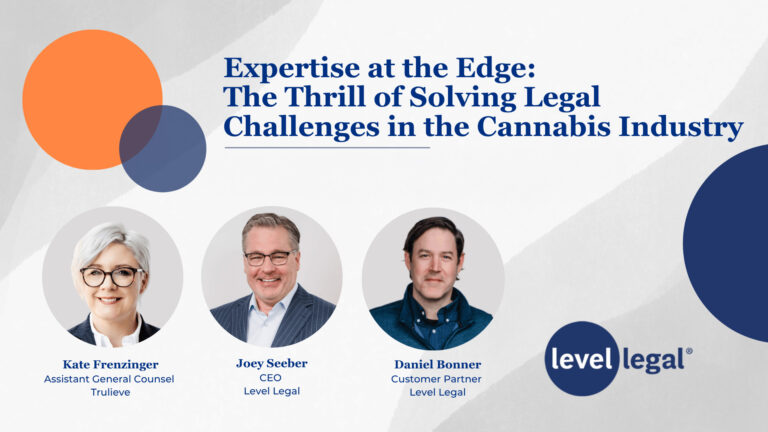 Expertise at the Edge: The Thrill of Solving Legal Challenges in the Cannabis Industry

Kate Frenzinger
Assistant General Counsel
Trulieve

Joey Seeber
CEO
Level Legal

Daniel Bonner
Customer Partner
Level Legal

level legal®